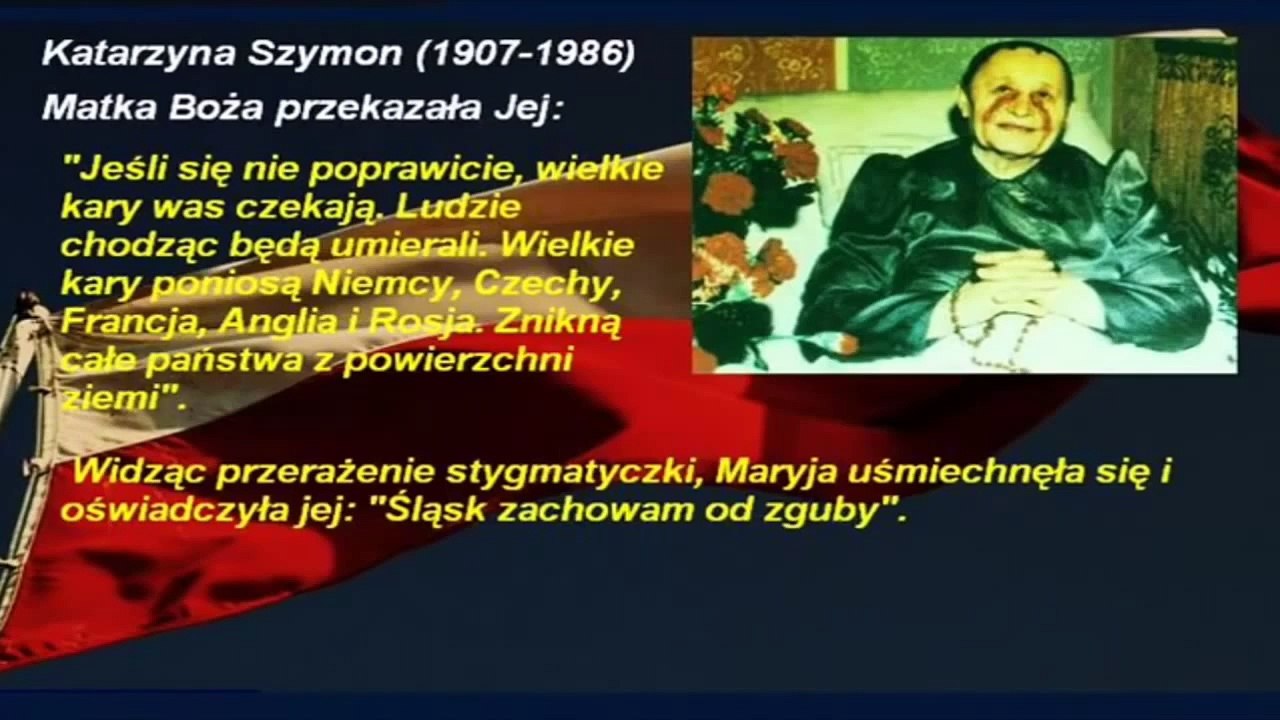 Katarzyna Szymon (1907-1986)
Matka Boża przekazała Jej:

"Jeśli się nie poprawicie, wielkie kary was czekają. Ludzie chodząc będą umierali. Wielkie kary poniosą Niemcy, Czechy, Francja, Anglia i Rosja. Znikną całe państwa z powierzchni ziemi".

Widząc przerażenie stygmatyczki, Maryja uśmiechnęła się i oświadczyła jej: "Śląsk zachowam od zguby".